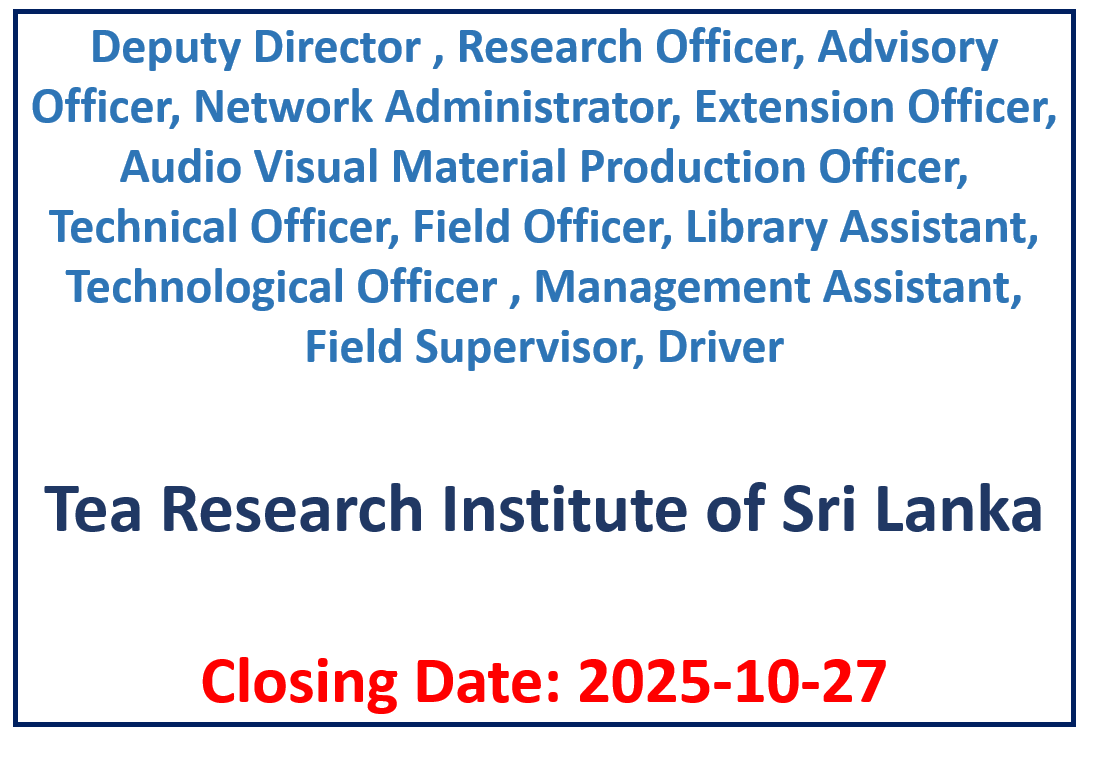 Deputy Director , Research Officer, Advisory Officer, Network Administrator, Extension Officer, Audio Visual Material Production Officer, Technical Officer, Field Officer, Library Assistant, Technological Officer , Management Assistant, Field Supervisor, Driver

Tea Research Institute of Sri Lanka

Closing Date: 2025-10-27